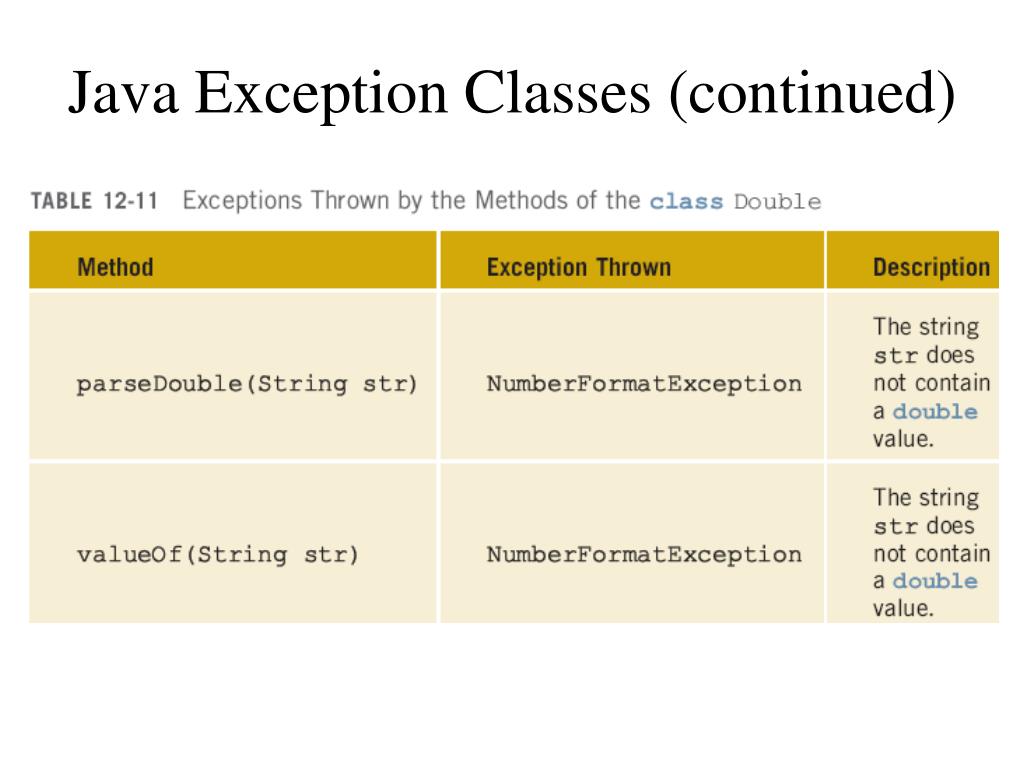 Java Exception Classes (continued)

TABLE 12-11 Exceptions Thrown by the Methods of the class Double

| Method | Exception Thrown | Description |
|---|---|---|
| parseDouble(String str) | NumberFormatException | The string str does not contain a double value. |
| valueOf(String str) | NumberFormatException | The string str does not contain a double value. |